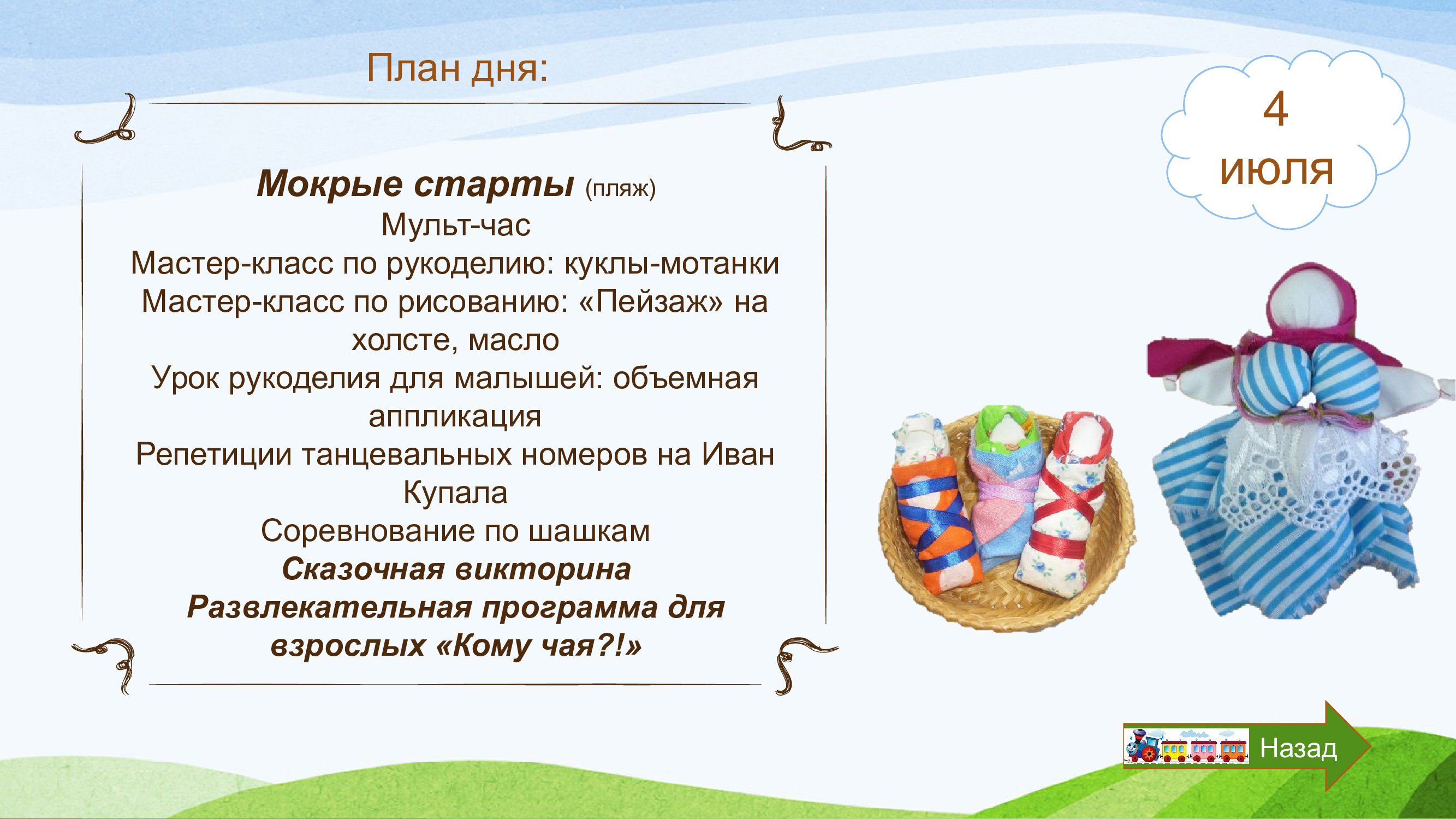 План дня:

4
июля

Мокрые старты (пляж)
Мульт-час
Мастер-класс по рукоделию: куклы-мотанки
Мастер-класс по рисованию: «Пейзаж» на холсте, масло
Урок рукоделия для малышей: объемная аппликация
Репетиции танцевальных номеров на Иван Купала
Соревнование по шашкам
Сказочная викторина
Развлекательная программа для взрослых «Кому чая?!»

Назад